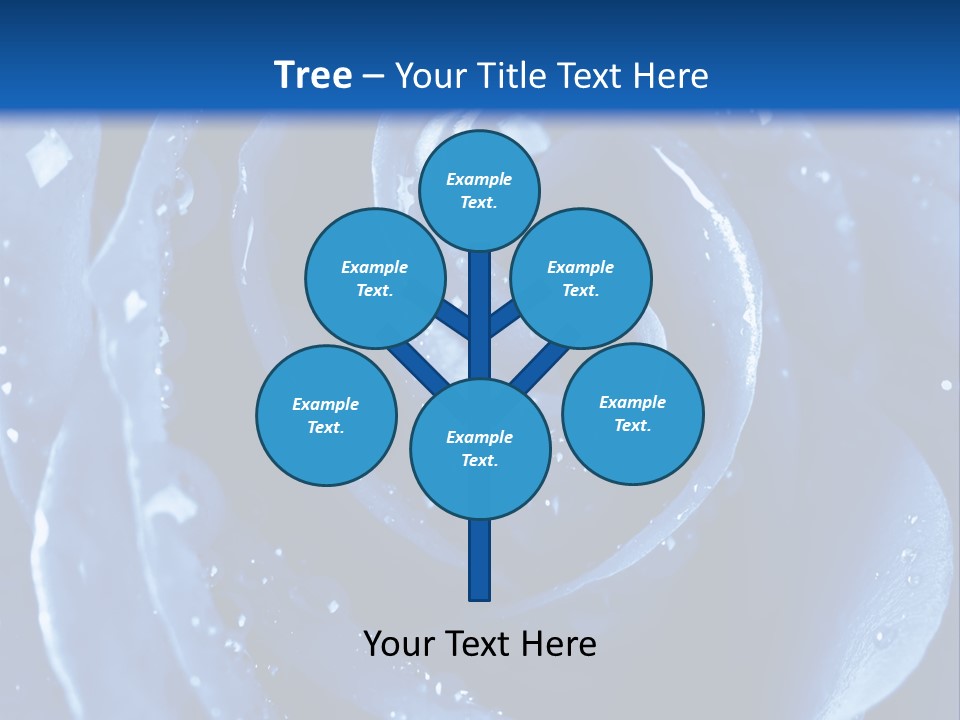 Tree – Your Title Text Here

Example Text.

Example Text.

Example Text.

Example Text.

Example Text.

Example Text.

Your Text Here